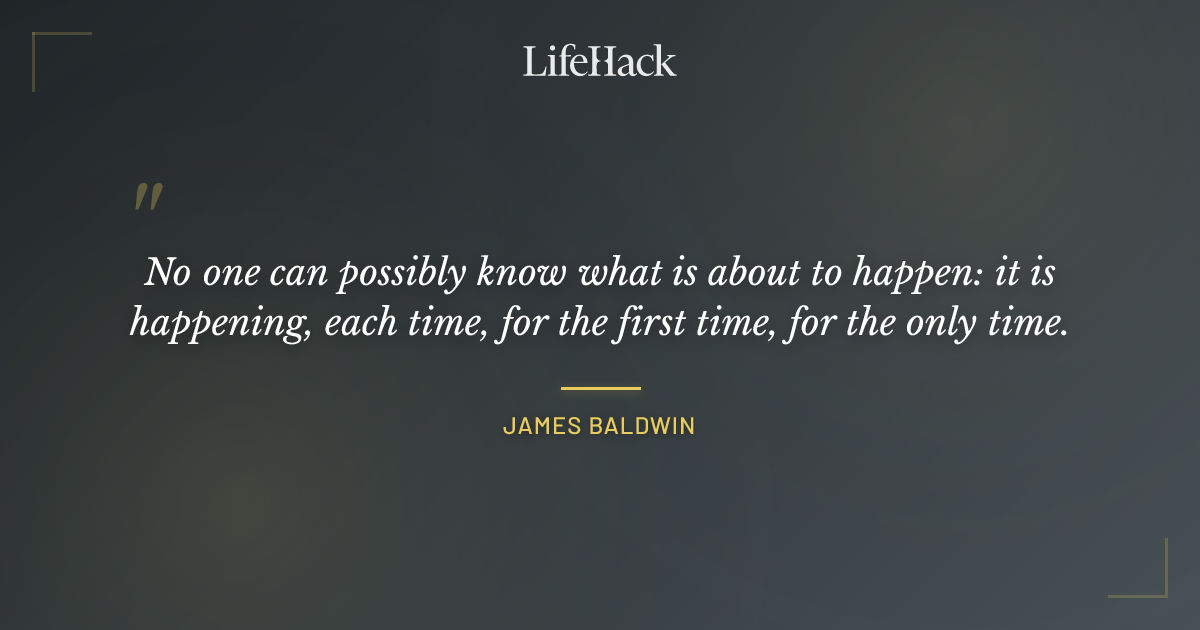 LifeHack

"

No one can possibly know what is about to happen: it is happening, each time, for the first time, for the only time.

JAMES BALDWIN